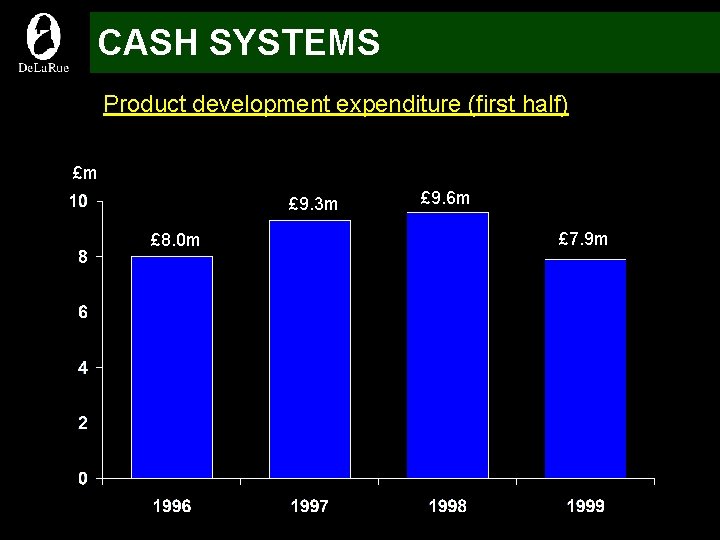 DeLaRue

CASH SYSTEMS

Product development expenditure (first half)

£m

10
8
6
4
2
0

£8.0m
£9.3m
£9.6m
£7.9m

1996
1997
1998
1999